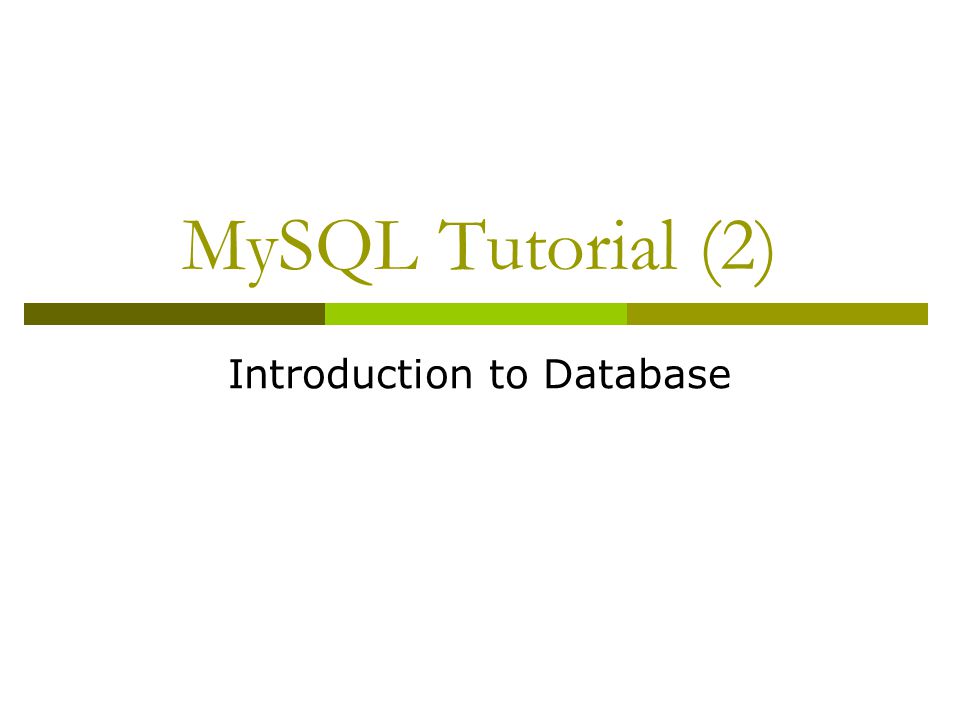 MySQL Tutorial (2)

Introduction to Database